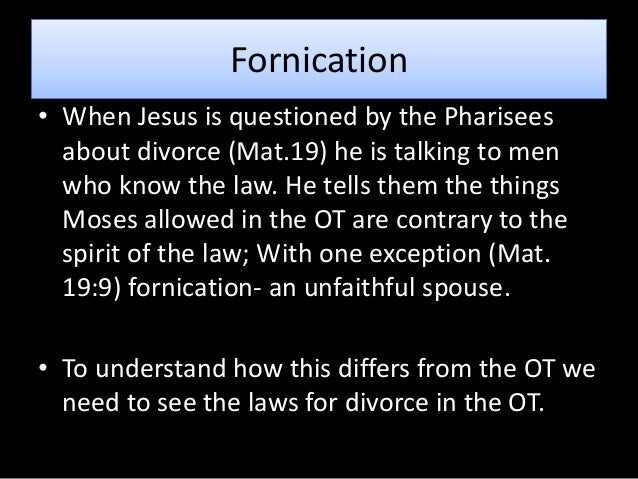 Fornication

• When Jesus is questioned by the Pharisees about divorce (Mat.19) he is talking to men who know the law. He tells them the things Moses allowed in the OT are contrary to the spirit of the law; With one exception (Mat. 19:9) fornication- an unfaithful spouse.

• To understand how this differs from the OT we need to see the laws for divorce in the OT.